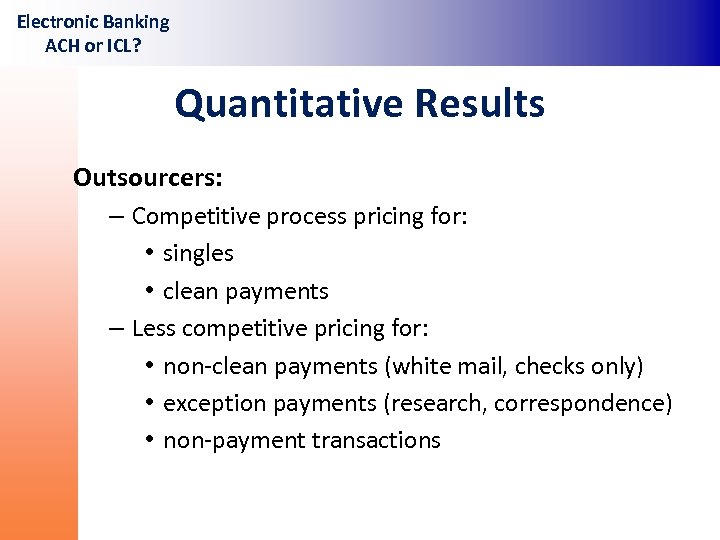 Electronic Banking
ACH or ICL?

Quantitative Results

Outsourcers:

– Competitive process pricing for:
• singles
• clean payments

– Less competitive pricing for:
• non-clean payments (white mail, checks only)
• exception payments (research, correspondence)
• non-payment transactions